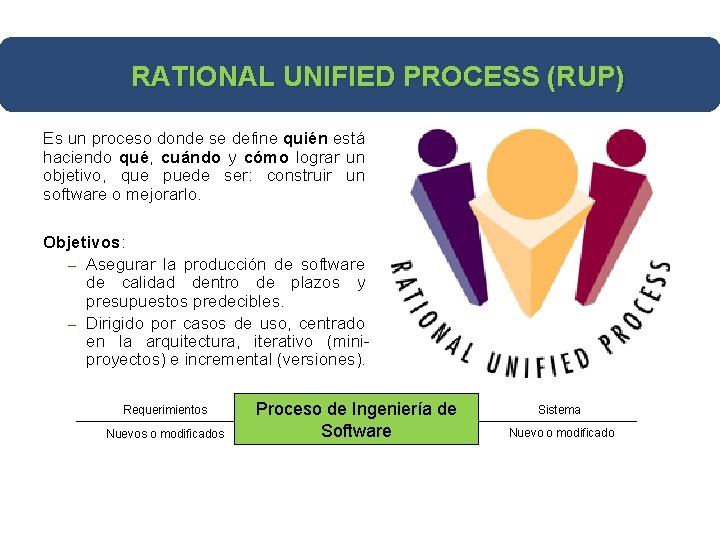 RATIONAL UNIFIED PROCESS (RUP)

Es un proceso donde se define quién está haciendo qué, cuándo y cómo lograr un objetivo, que puede ser: construir un software o mejorarlo.

Objetivos:

– Asegurar la producción de software de calidad dentro de plazos y presupuestos predecibles.

– Dirigido por casos de uso, centrado en la arquitectura, iterativo (mini-proyectos) e incremental (versiones).

RATIONAL UNIFIED PROCESS

Requerimientos

Nuevos o modificados

Proceso de Ingeniería de Software

Sistema

Nuevo o modificado